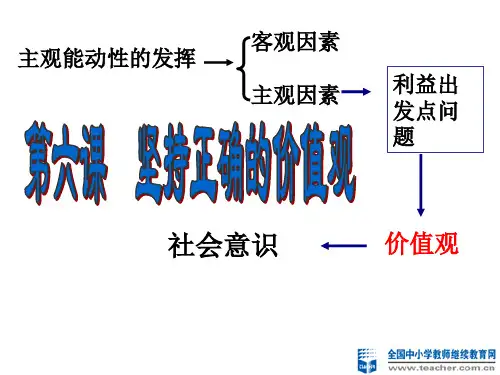 主观能动性的发挥
客观因素
主观因素
利益出发点问题

第六课 坚持正确的价值观

社会意识
价值观

全国中小学教师继续教育网
www.teacher.com.cn